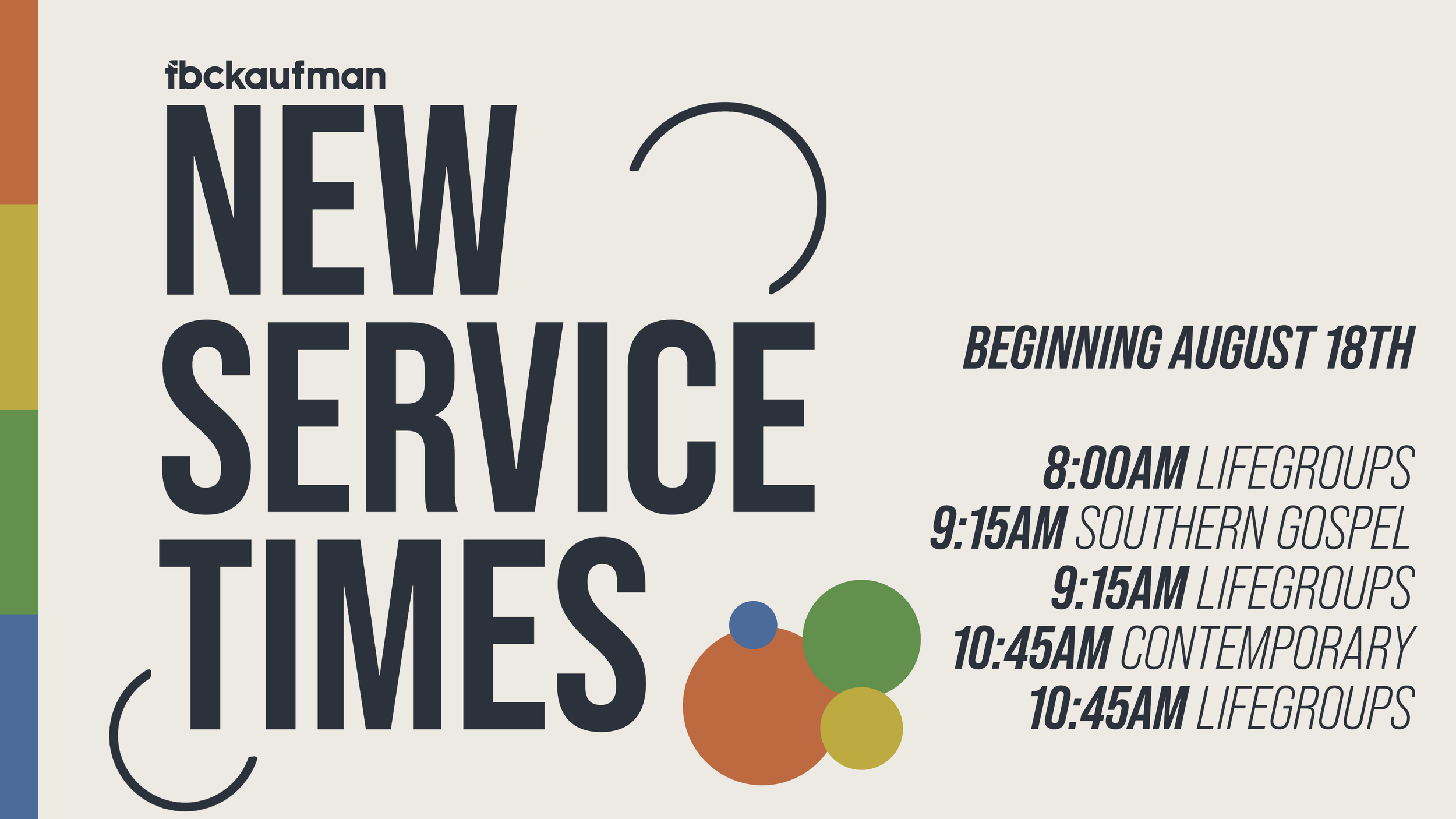 fbckaufman

NEW SERVICE TIMES

BEGINNING AUGUST 18TH

8:00AM LIFEGROUPS
9:15AM SOUTHERN GOSPEL
9:15AM LIFEGROUPS
10:45AM CONTEMPORARY
10:45AM LIFEGROUPS